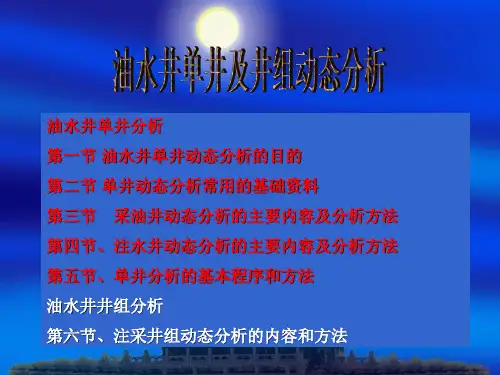 油水井单井及井组动态分析

油水井单井分析

第一节 油水井单井动态分析的目的

第二节 单井动态分析常用的基础资料

第三节 采油井动态分析的主要内容及分析方法

第四节、注水井动态分析的主要内容及分析方法

第五节、单井分析的基本程序和方法

油水井井组分析

第六节、注采井组动态分析的内容和方法